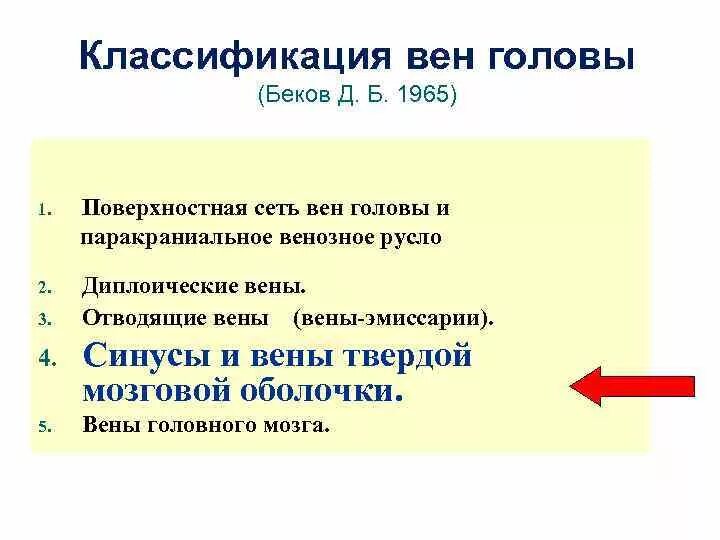 Классификация вен головы
(Беков Д. Б. 1965)

1. Поверхностная сеть вен головы и паракраниальное венозное русло

2. Диплоические вены.

3. Отводящие вены (вены-эмиссарии).

4. Синусы и вены твердой мозговой оболочки.

5. Вены головного мозга.